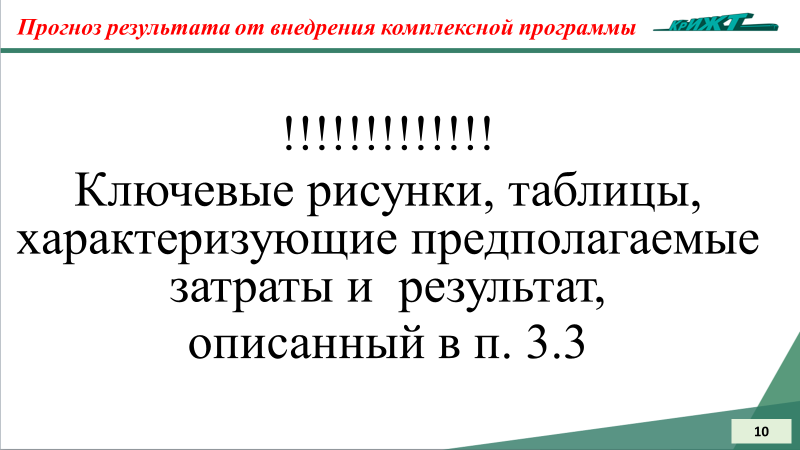 Прогноз результата от внедрения комплексной программы

КрИЖТ

!!!!!!!!!!!!!
Ключевые рисунки, таблицы, характеризующие предполагаемые затраты и результат, описанный в п. 3.3

10